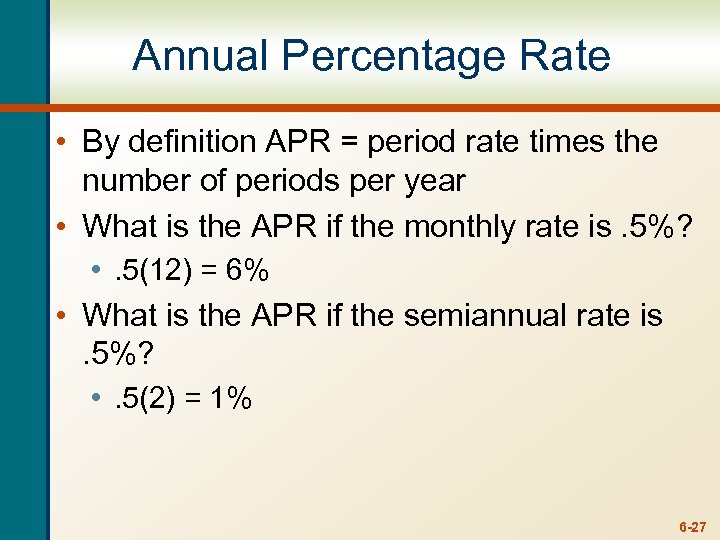 Annual Percentage Rate

• By definition APR = period rate times the number of periods per year

• What is the APR if the monthly rate is .5%?
  • .5(12) = 6%

• What is the APR if the semiannual rate is .5%?
  • .5(2) = 1%

6-27